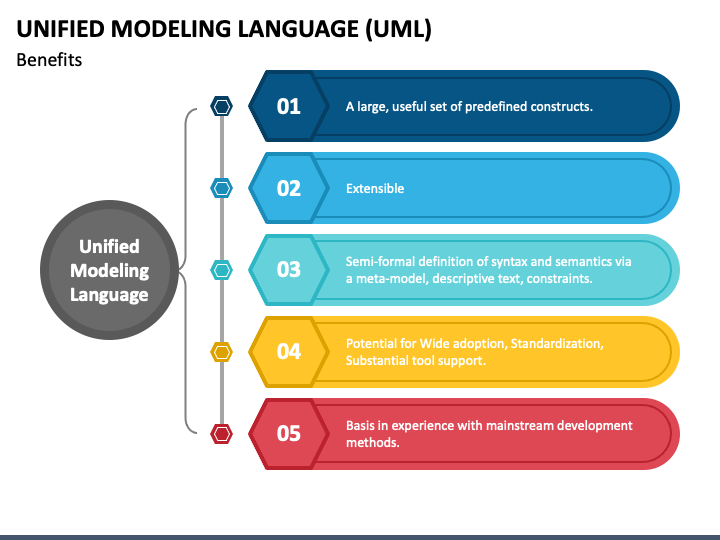 UNIFIED MODELING LANGUAGE (UML)

Benefits

Unified Modeling Language

01

A large, useful set of predefined constructs.

02

Extensible

03

Semi-formal definition of syntax and semantics via a meta-model, descriptive text, constraints.

04

Potential for Wide adoption, Standardization, Substantial tool support.

05

Basis in experience with mainstream development methods.